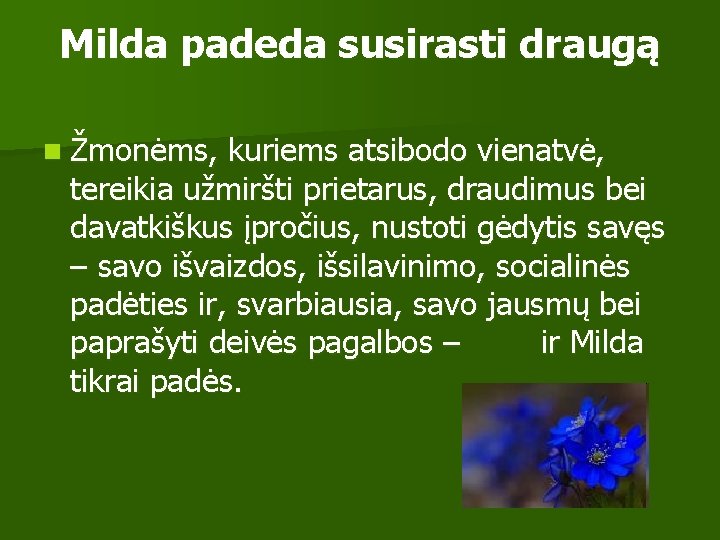 Milda padeda susirasti draugą

Žmonėms, kuriems atsibodo vienatvė, tereikia užmiršti prietarus, draudimus bei davatkiškus įpročius, nustoti gėdytis savęs – savo išvaizdos, išsilavinimo, socialinės padėties ir, svarbiausia, savo jausmų bei paprašyti deivės pagalbos – ir Milda tikrai padės.